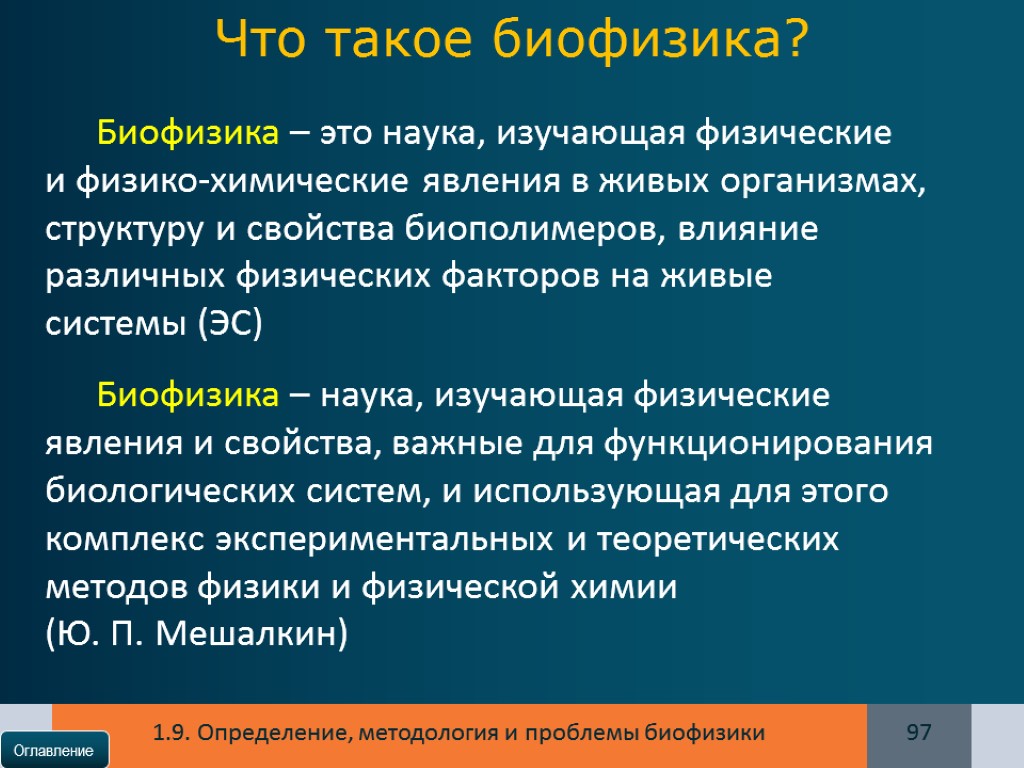 Что такое биофизика?

Биофизика – это наука, изучающая физические и физико-химические явления в живых организмах, структуру и свойства биополимеров, влияние различных физических факторов на живые системы (ЭС)

Биофизика – наука, изучающая физические явления и свойства, важные для функционирования биологических систем, и использующая для этого комплекс экспериментальных и теоретических методов физики и физической химии
(Ю. П. Мешалкин)

Оглавление

1.9. Определение, методология и проблемы биофизики

97